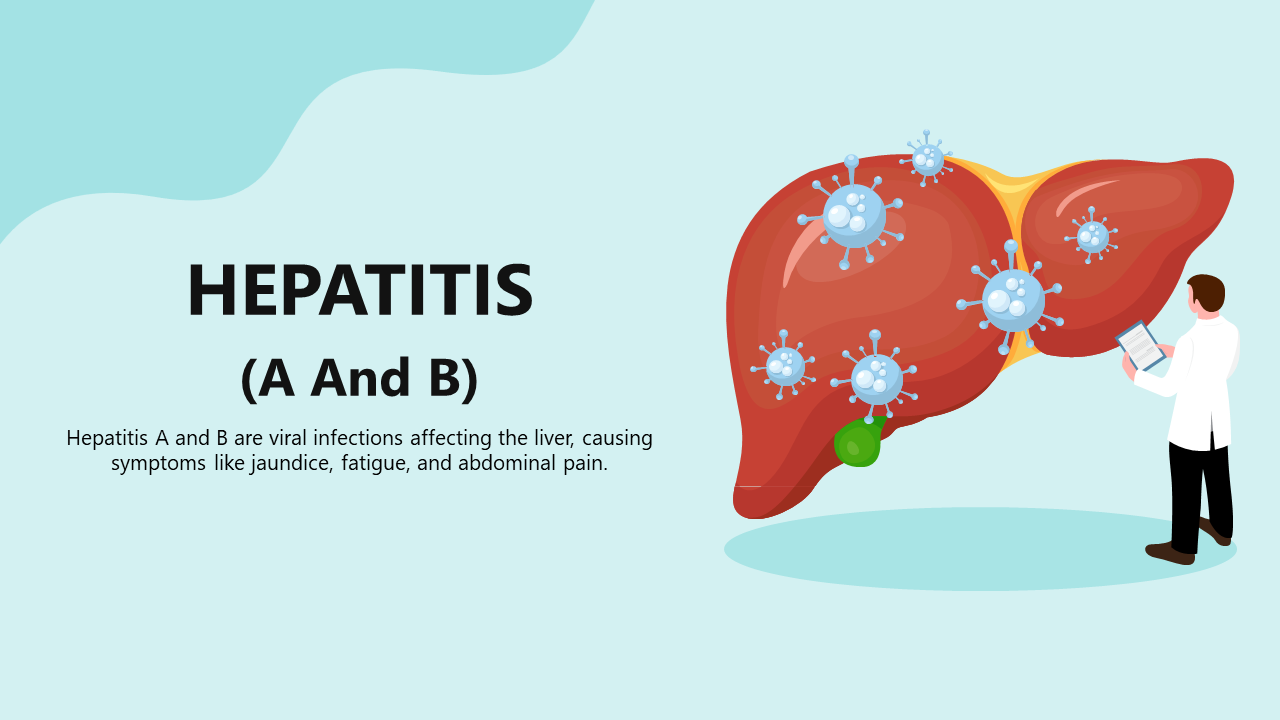 HEPATITIS
(A And B)

Hepatitis A and B are viral infections affecting the liver, causing symptoms like jaundice, fatigue, and abdominal pain.